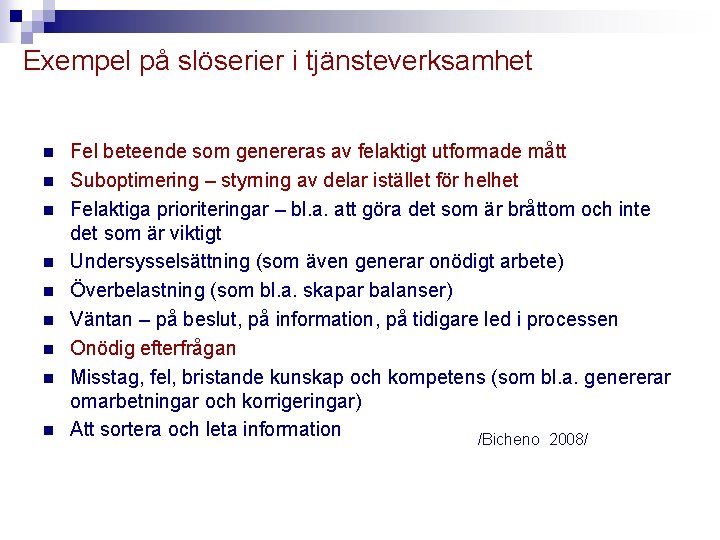 Exempel på slöserier i tjänsteverksamhet

- Fel beteende som genereras av felaktigt utformade mått
- Suboptimering – styrning av delar istället för helhet
- Felaktiga prioriteringar – bl.a. att göra det som är bråttom och inte det som är viktigt
- Undersysselsättning (som även generar onödigt arbete)
- Överbelastning (som bl.a. skapar balanser)
- Väntan – på beslut, på information, på tidigare led i processen
- Onödig efterfrågan
- Misstag, fel, bristande kunskap och kompetens (som bl.a. genererar omarbetningar och korrigeringar)
- Att sortera och leta information

/Bicheno 2008/